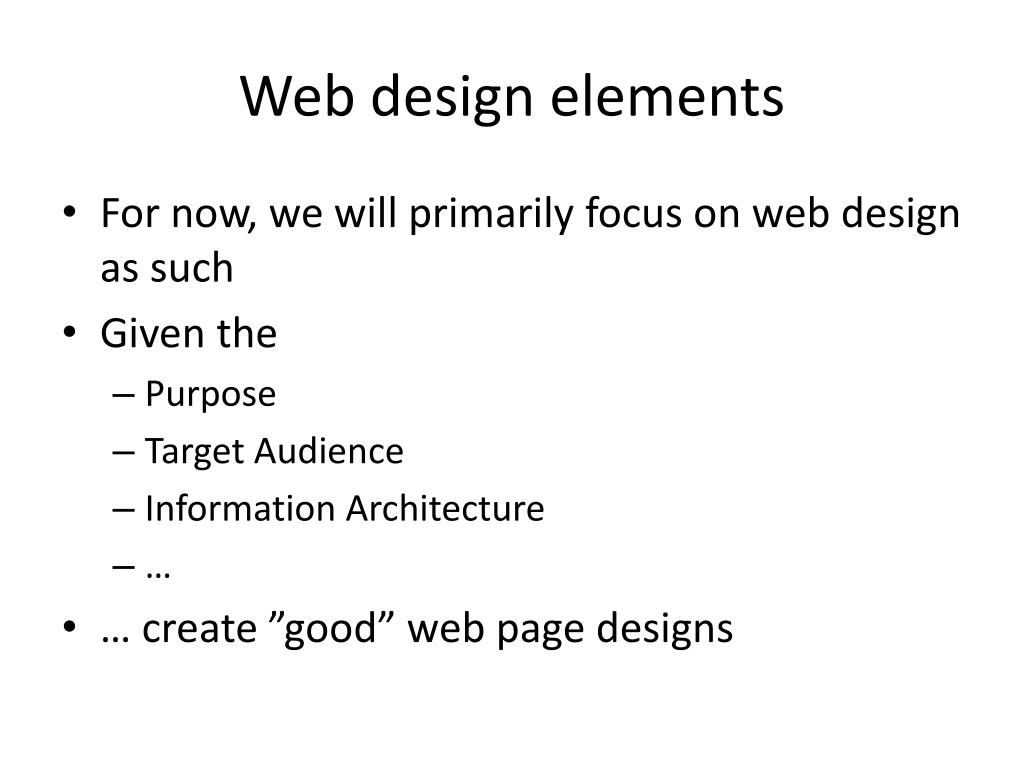 Web design elements

• For now, we will primarily focus on web design as such
• Given the
– Purpose
– Target Audience
– Information Architecture
– …
• … create ”good” web page designs